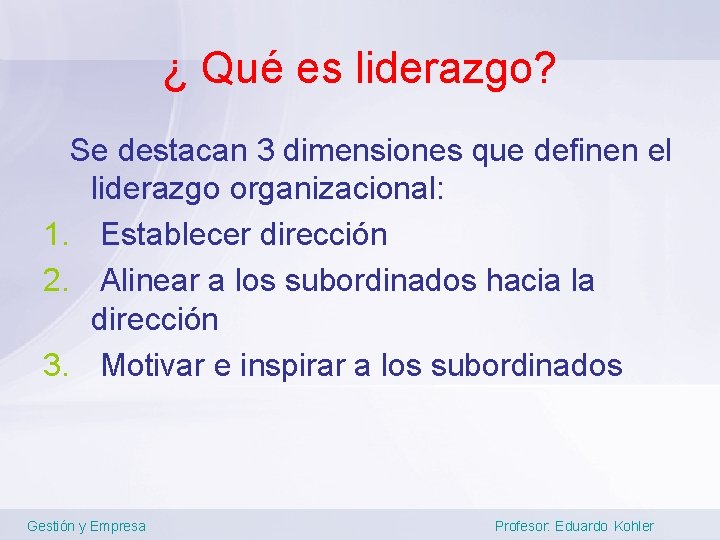 ¿ Qué es liderazgo?

Se destacan 3 dimensiones que definen el liderazgo organizacional:

1. Establecer dirección
2. Alinear a los subordinados hacia la dirección
3. Motivar e inspirar a los subordinados

Gestión y Empresa

Profesor: Eduardo Kohler